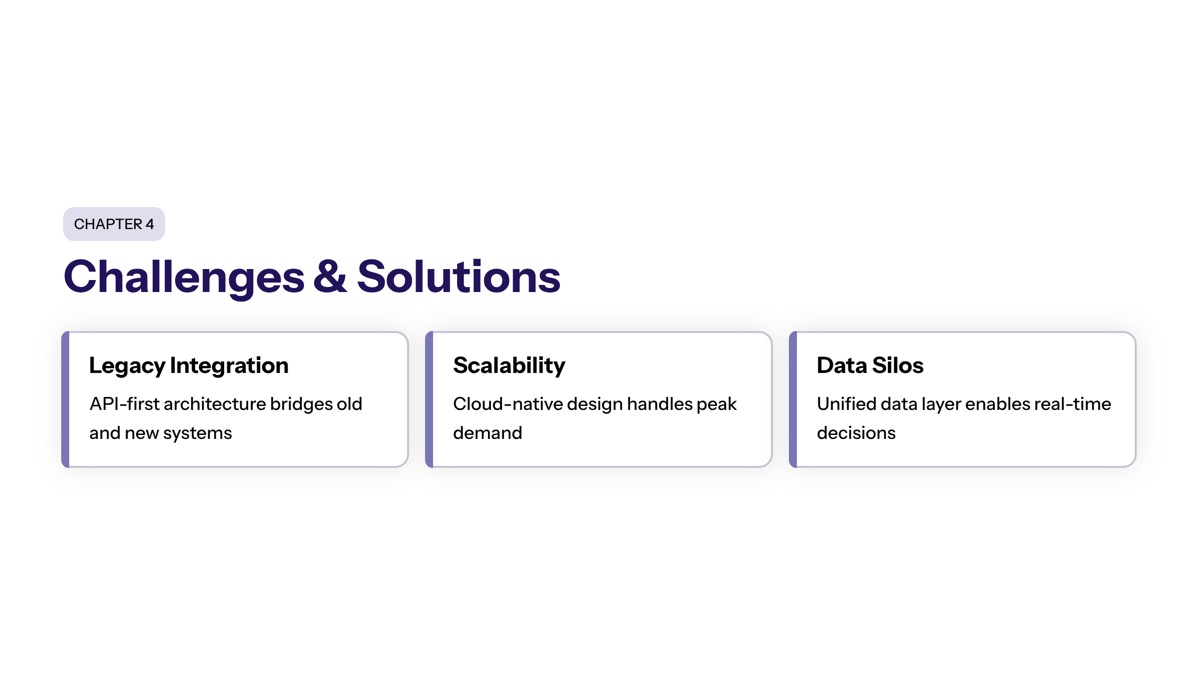 CHAPTER 4

Challenges & Solutions

Legacy Integration

API-first architecture bridges old and new systems

Scalability

Cloud-native design handles peak demand

Data Silos

Unified data layer enables real-time decisions